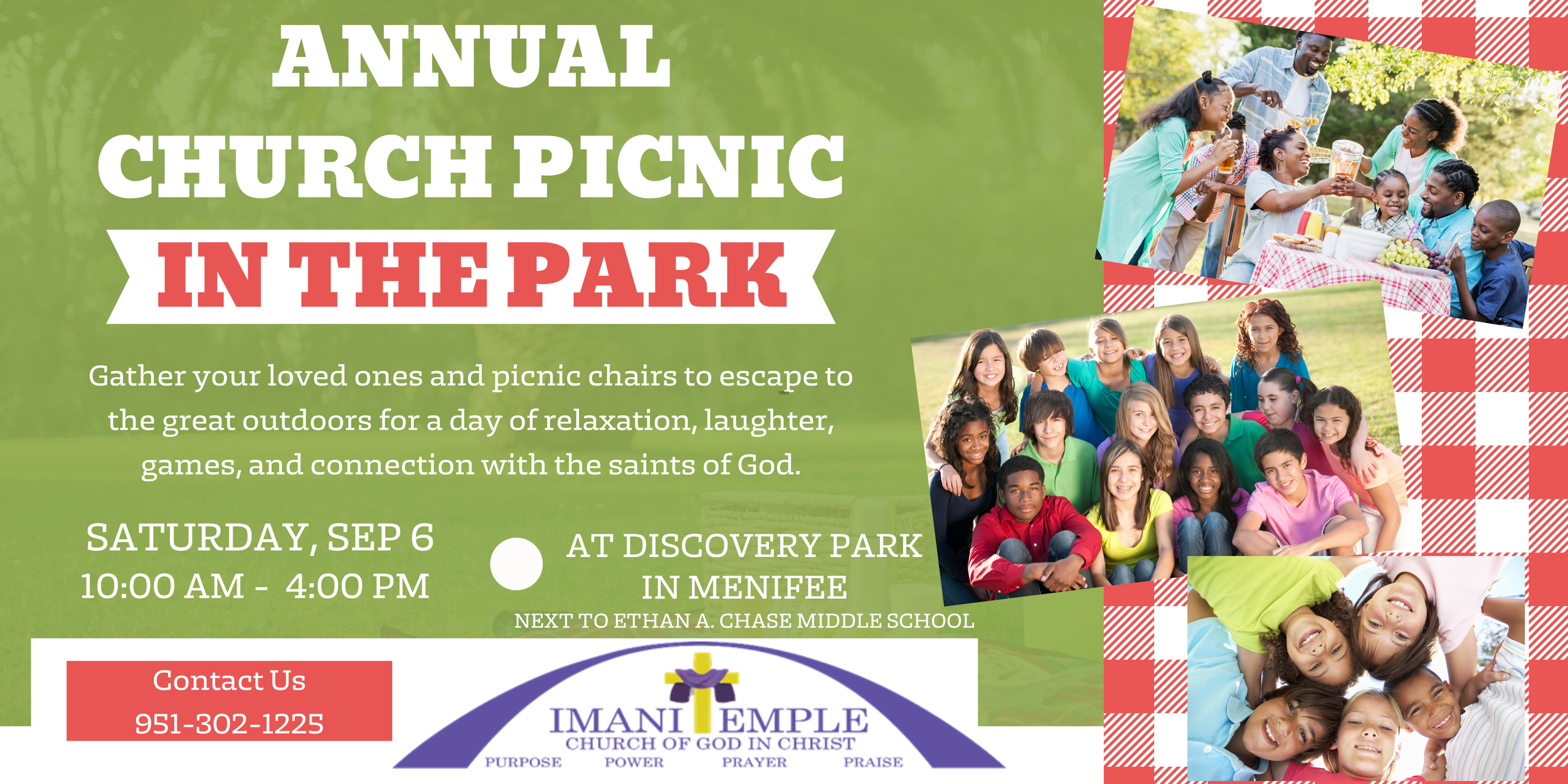 ANNUAL
CHURCH PICNIC
IN THE PARK

Gather your loved ones and picnic chairs to escape to the great outdoors for a day of relaxation, laughter, games, and connection with the saints of God.

SATURDAY, SEP 6
10:00 AM - 4:00 PM

AT DISCOVERY PARK
IN MENIFEE
NEXT TO ETHAN A. CHASE MIDDLE SCHOOL

Contact Us
951-302-1225

IMANI TEMPLE
CHURCH OF GOD IN CHRIST
PURPOSE POWER PRAYER PRAISE